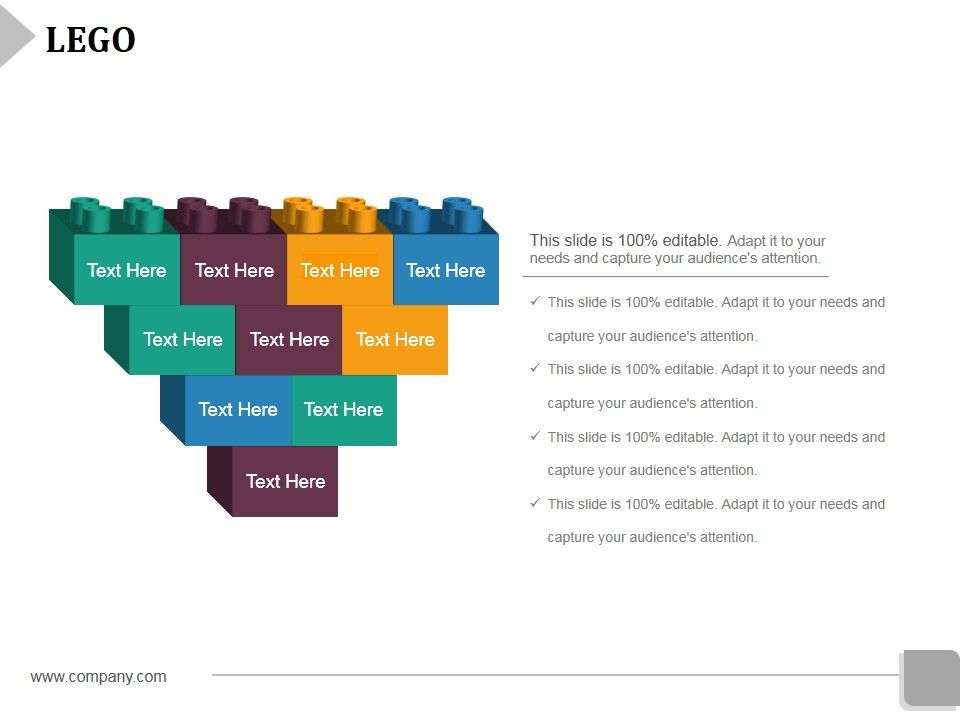 LEGO

Text Here Text Here Text Here Text Here

Text Here Text Here Text Here

Text Here Text Here

Text Here

This slide is 100% editable. Adapt it to your needs and capture your audience's attention.

✓ This slide is 100% editable. Adapt it to your needs and capture your audience's attention.

✓ This slide is 100% editable. Adapt it to your needs and capture your audience's attention.

✓ This slide is 100% editable. Adapt it to your needs and capture your audience's attention.

✓ This slide is 100% editable. Adapt it to your needs and capture your audience's attention.

www.company.com